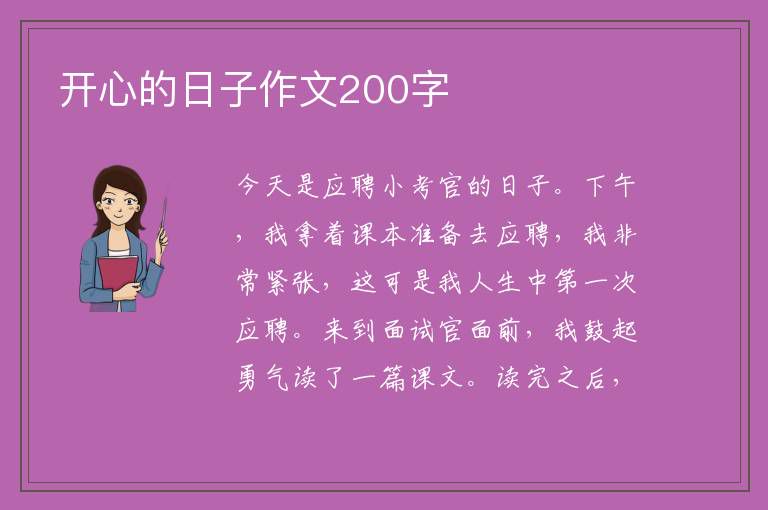 开心的日子作文200字

今天是应聘小考官的日子。下午，我拿着课本准备去应聘，我非常紧张，这可是我人生中第一次应聘。来到面试官面前，我鼓起勇气读了一篇课文。读完之后，